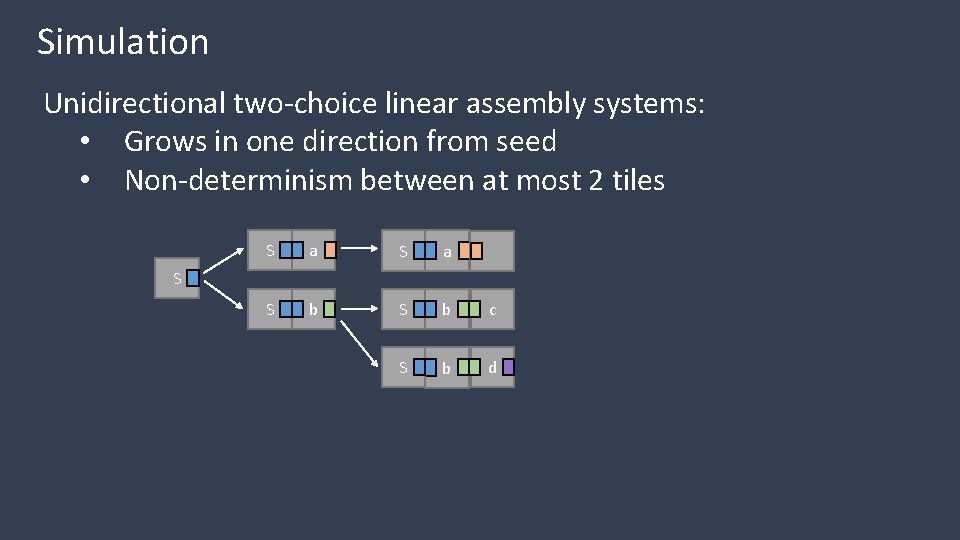 Simulation

Unidirectional two-choice linear assembly systems:
• Grows in one direction from seed
• Non-determinism between at most 2 tiles

S
S a
S b
S a
S b c
S b d